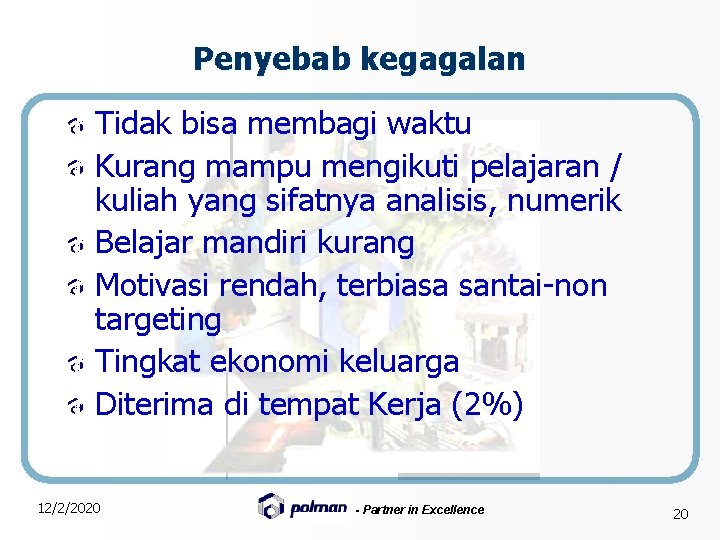 Penyebab kegagalan

Tidak bisa membagi waktu

Kurang mampu mengikuti pelajaran / kuliah yang sifatnya analisis, numerik

Belajar mandiri kurang

Motivasi rendah, terbiasa santai-non targeting

Tingkat ekonomi keluarga

Diterima di tempat Kerja (2%)

12/2/2020

polman - Partner in Excellence

20